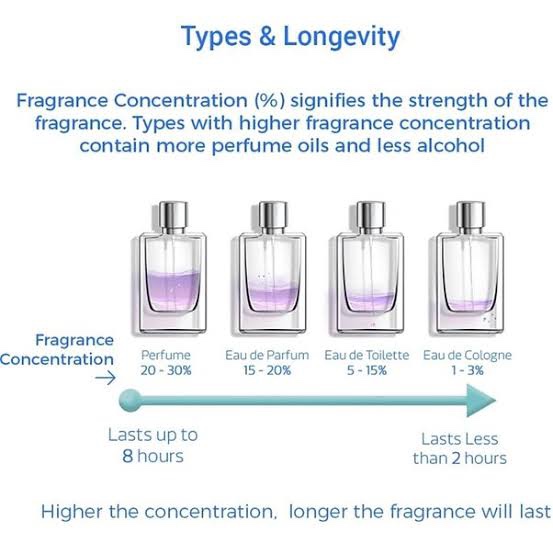 Types & Longevity

Fragrance Concentration (%) signifies the strength of the fragrance. Types with higher fragrance concentration contain more perfume oils and less alcohol

Fragrance Concentration →

Perfume
20 - 30%

Eau de Parfum
15 - 20%

Eau de Toilette
5 - 15%

Eau de Cologne
1 - 3%

Lasts up to 8 hours

Lasts Less than 2 hours

Higher the concentration, longer the fragrance will last